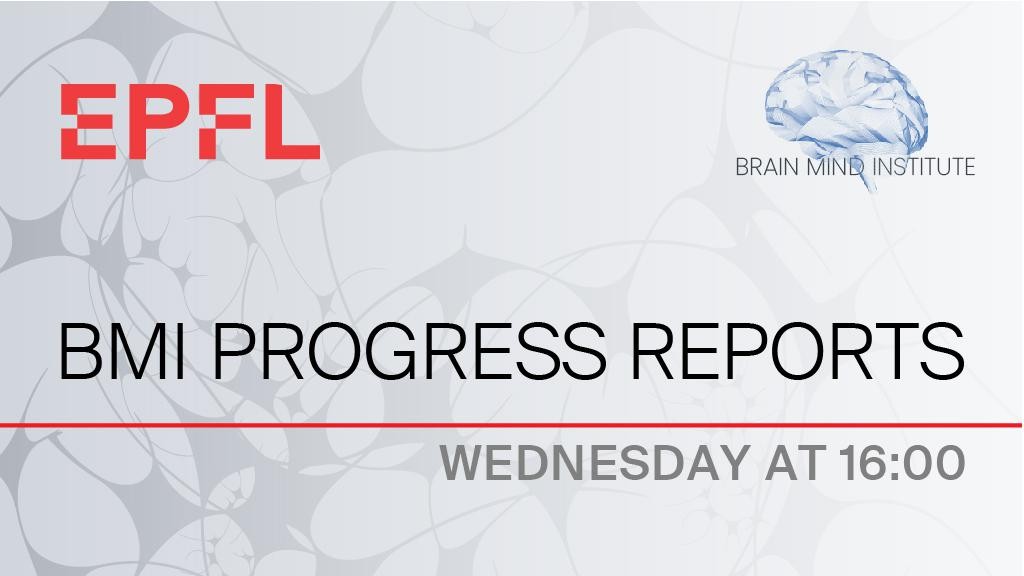 EPFL

BRAIN MIND INSTITUTE

BMI PROGRESS REPORTS

WEDNESDAY AT 16:00